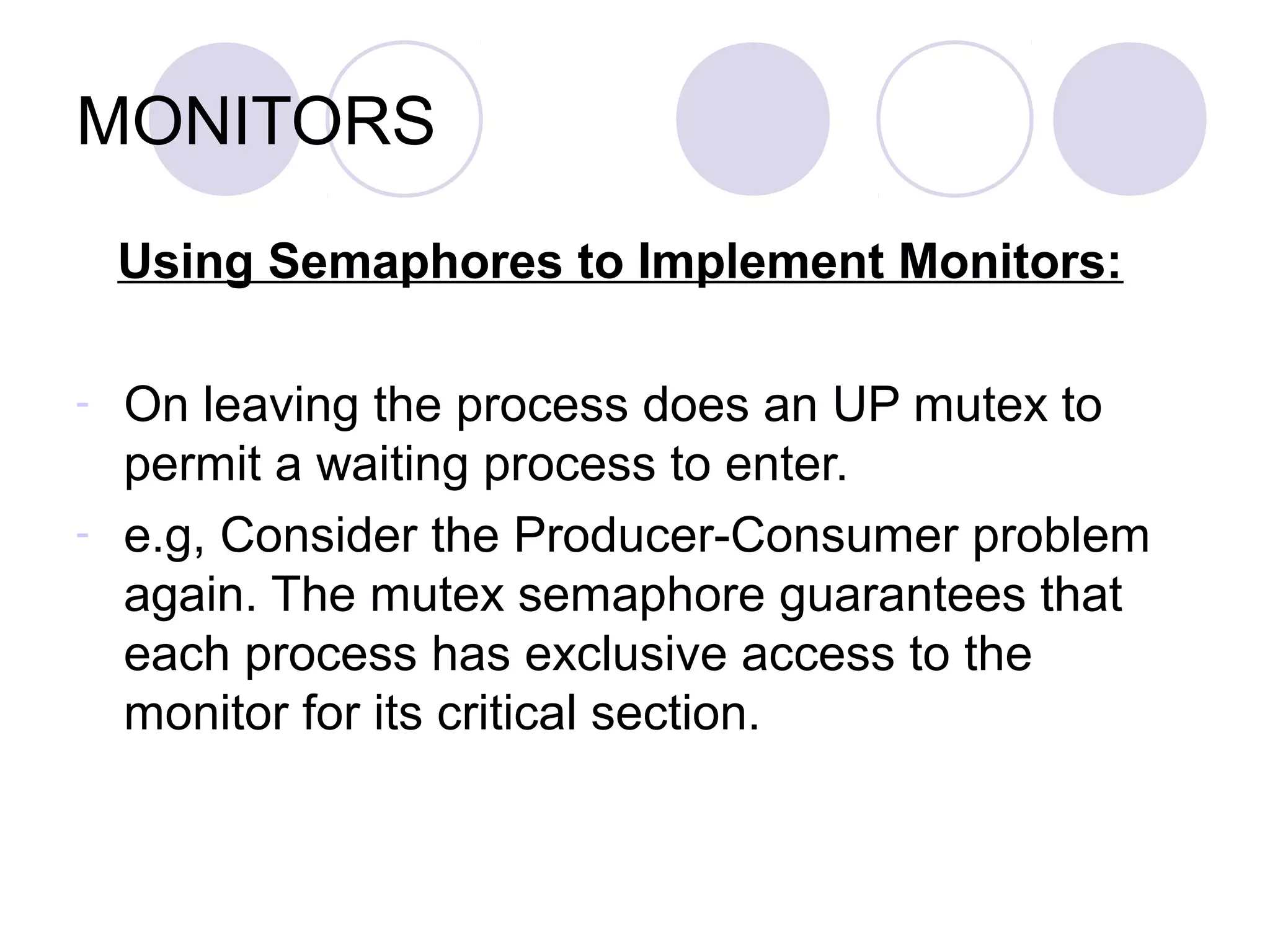 MONITORS

Using Semaphores to Implement Monitors:

- On leaving the process does an UP mutex to permit a waiting process to enter.
- e.g, Consider the Producer-Consumer problem again. The mutex semaphore guarantees that each process has exclusive access to the monitor for its critical section.